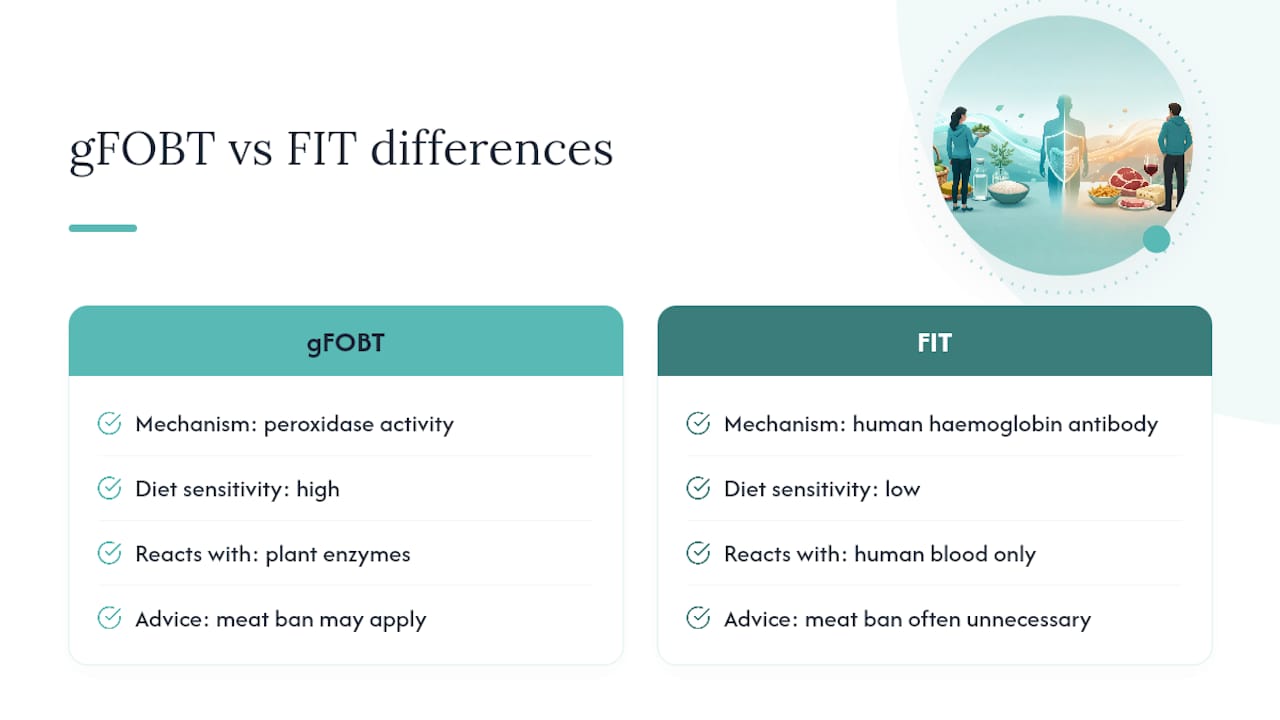 gFOBT vs FIT differences

gFOBT

Mechanism: peroxidase activity

Diet sensitivity: high

Reacts with: plant enzymes

Advice: meat ban may apply

FIT

Mechanism: human haemoglobin antibody

Diet sensitivity: low

Reacts with: human blood only

Advice: meat ban often unnecessary